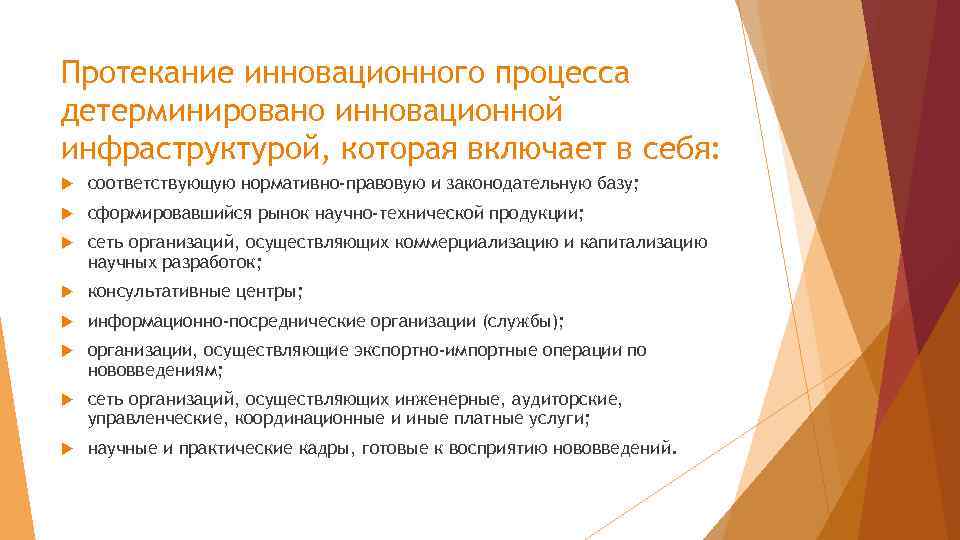 Протекание инновационного процесса детерминировано инновационной инфраструктурой, которая включает в себя:

соответствующую нормативно-правовую и законодательную базу;

сформировавшийся рынок научно-технической продукции;

сеть организаций, осуществляющих коммерциализацию и капитализацию научных разработок;

консультативные центры;

информационно-посреднические организации (службы);

организации, осуществляющие экспортно-импортные операции по нововведениям;

сеть организаций, осуществляющих инженерные, аудиторские, управленческие, координационные и иные платные услуги;

научные и практические кадры, готовые к восприятию нововведений.